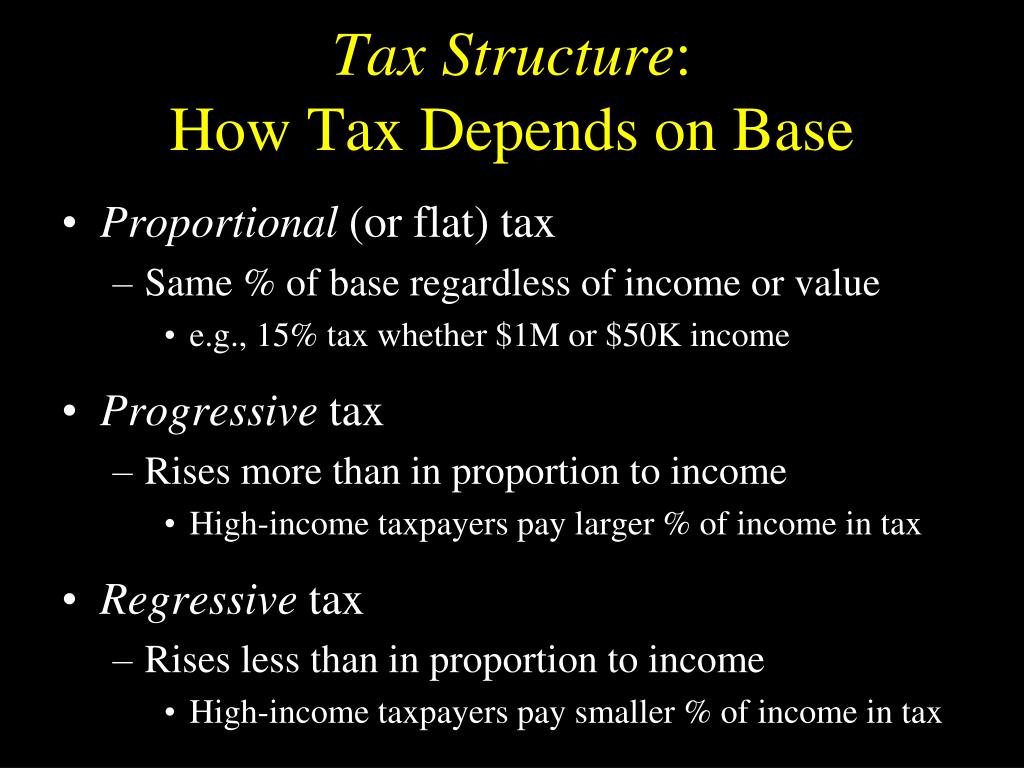 Tax Structure:
How Tax Depends on Base

• Proportional (or flat) tax
– Same % of base regardless of income or value
• e.g., 15% tax whether \$1M or \$50K income

• Progressive tax
– Rises more than in proportion to income
• High-income taxpayers pay larger % of income in tax

• Regressive tax
– Rises less than in proportion to income
• High-income taxpayers pay smaller % of income in tax